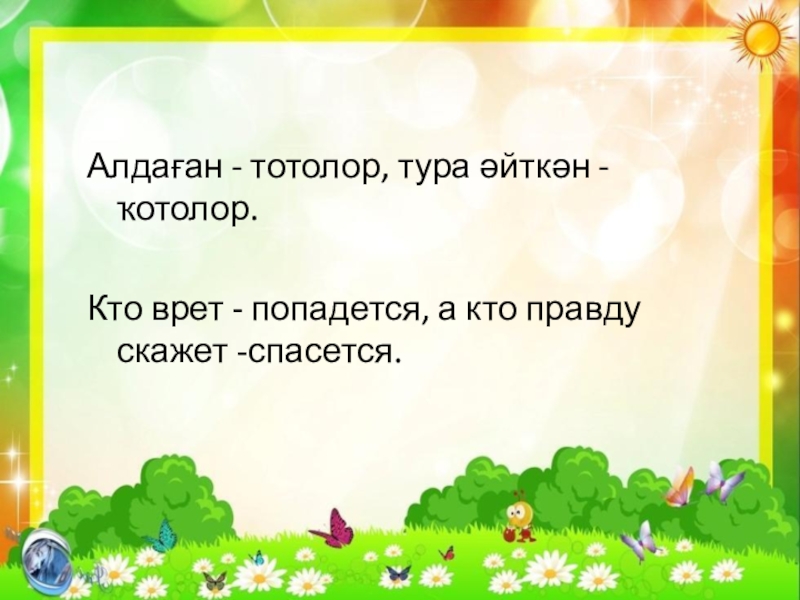 Алдаған - тотолор, тура әйткән - ҡотолор.

Кто врет - попадется, а кто правду скажет -спасется.